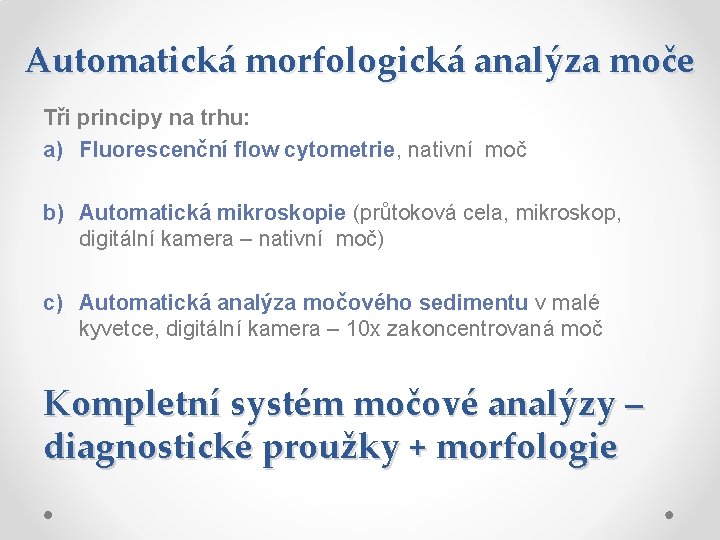 Automatická morfologická analýza moče

Tři principy na trhu:

a) Fluorescenční flow cytometrie, nativní moč

b) Automatická mikroskopie (průtoková cela, mikroskop, digitální kamera – nativní moč)

c) Automatická analýza močového sedimentu v malé kyvetce, digitální kamera – 10x zakoncentrovaná moč

Kompletní systém močové analýzy – diagnostické proužky + morfologie